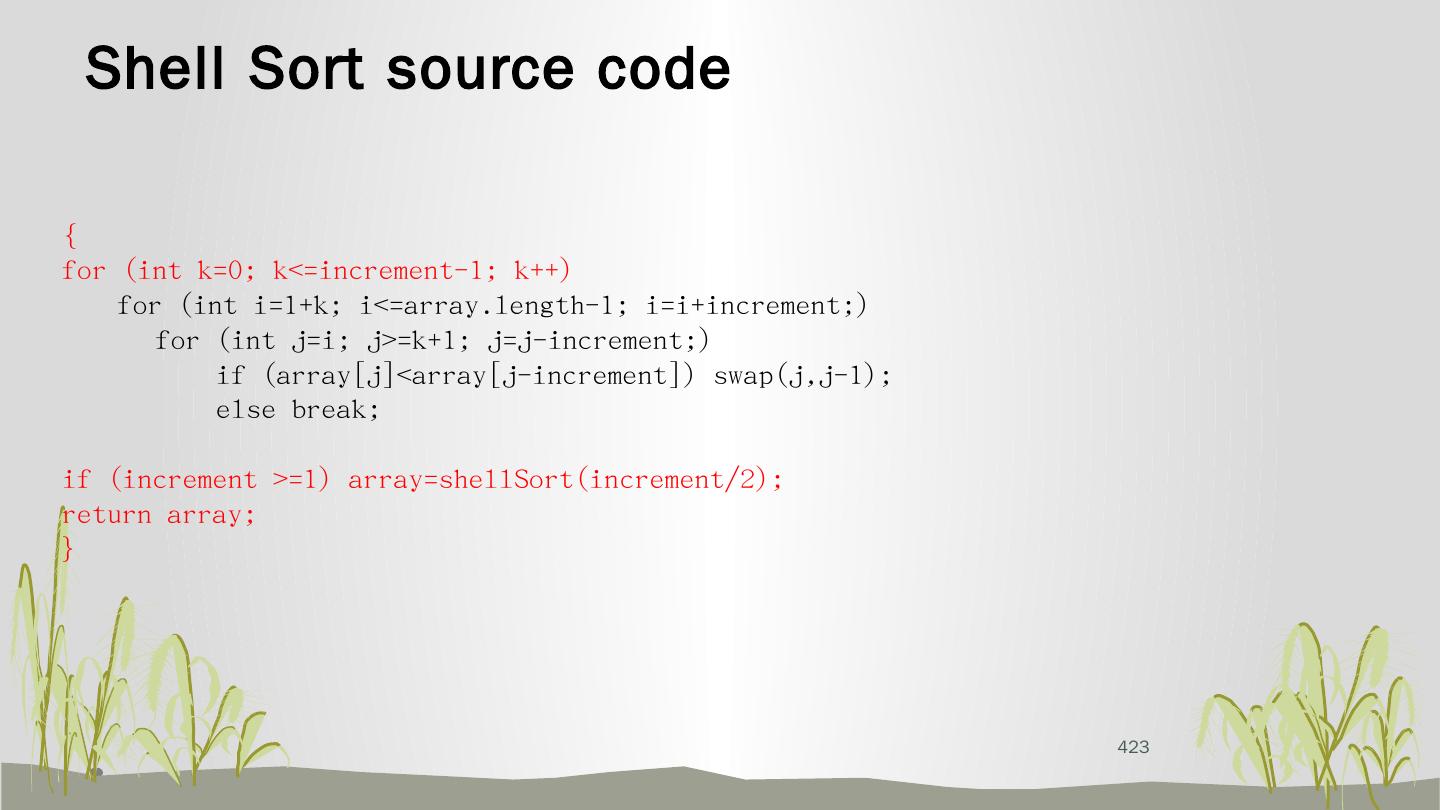 Shell Sort source code

{
for (int k=0; k<=increment-1; k++)
    for (int i=1+k; i<=array.length-1; i=i+increment;)
        for (int j=i; j>=k+1; j=j-increment;)
            if (array[j]<array[j-increment]) swap(j,j-1);
            else break;

if (increment >=1) array=shellSort(increment/2);
return array;
}

423